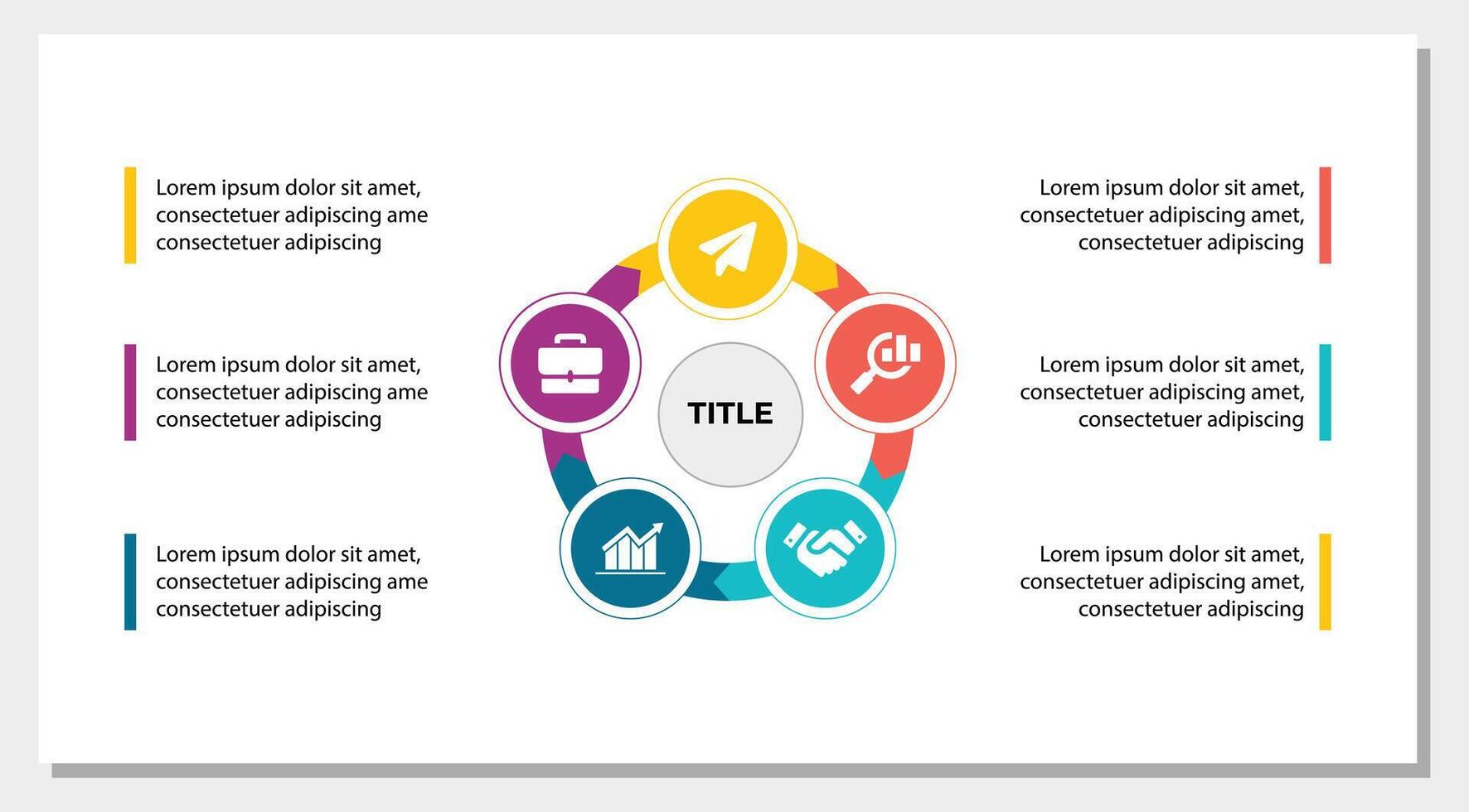 Lorem ipsum dolor sit amet, consectetuer adipiscing ame consectetuer adipiscing

Lorem ipsum dolor sit amet, consectetuer adipiscing ame consectetuer adipiscing

Lorem ipsum dolor sit amet, consectetuer adipiscing ame consectetuer adipiscing

TITLE

Lorem ipsum dolor sit amet, consectetuer adipiscing amet, consectetuer adipiscing

Lorem ipsum dolor sit amet, consectetuer adipiscing amet, consectetuer adipiscing

Lorem ipsum dolor sit amet, consectetuer adipiscing amet, consectetuer adipiscing